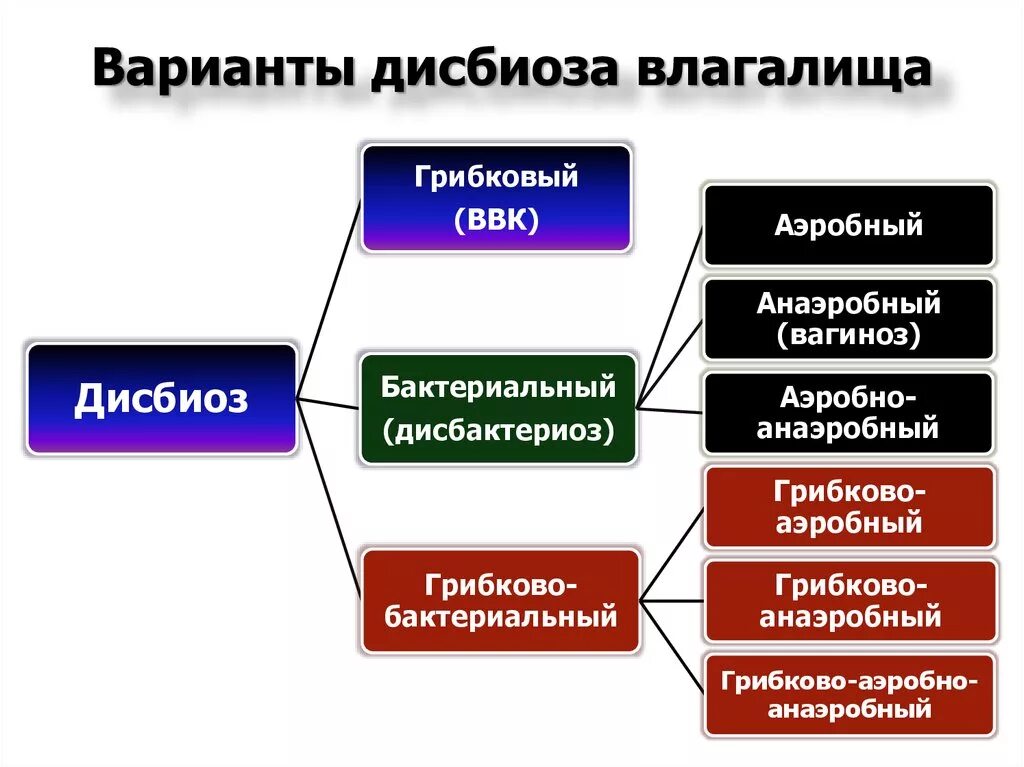 Варианты дисбиоза влагалища

Дисбиоз

Грибковый (ВВК)

Бактериальный (дисбактериоз)

Грибково-бактериальный

Аэробный

Анаэробный (вагиноз)

Аэробно-анаэробный

Грибково-аэробный

Грибково-анаэробный

Грибково-аэробно-анаэробный